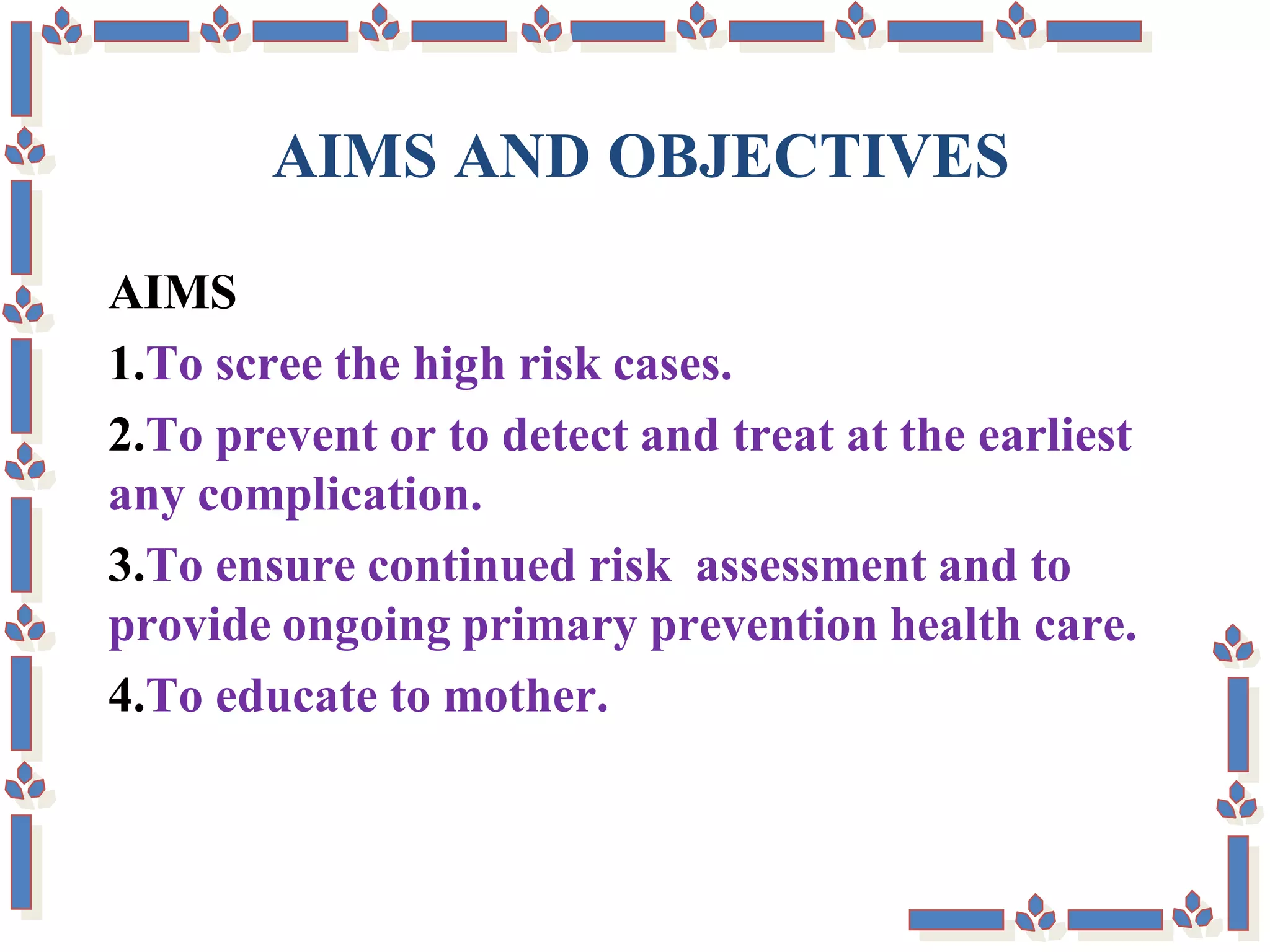 AIMS AND OBJECTIVES

AIMS

1.To scree the high risk cases.

2.To prevent or to detect and treat at the earliest any complication.

3.To ensure continued risk assessment and to provide ongoing primary prevention health care.

4.To educate to mother.